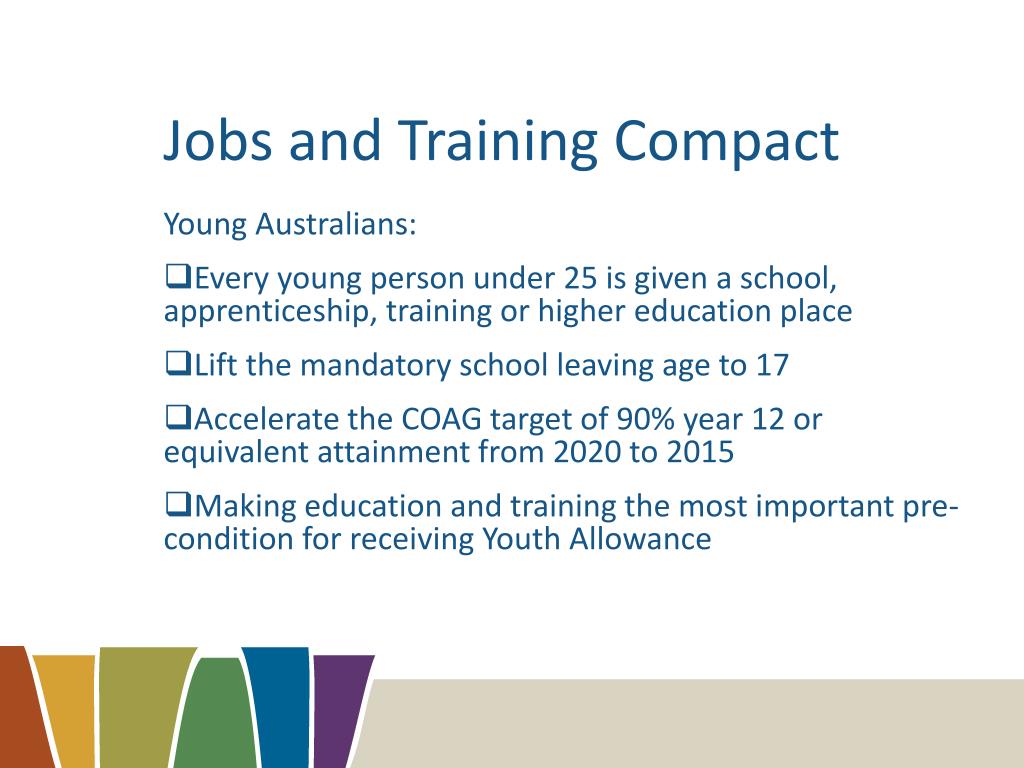 Jobs and Training Compact

Young Australians:

❑Every young person under 25 is given a school, apprenticeship, training or higher education place

❑Lift the mandatory school leaving age to 17

❑Accelerate the COAG target of 90% year 12 or equivalent attainment from 2020 to 2015

❑Making education and training the most important pre-condition for receiving Youth Allowance